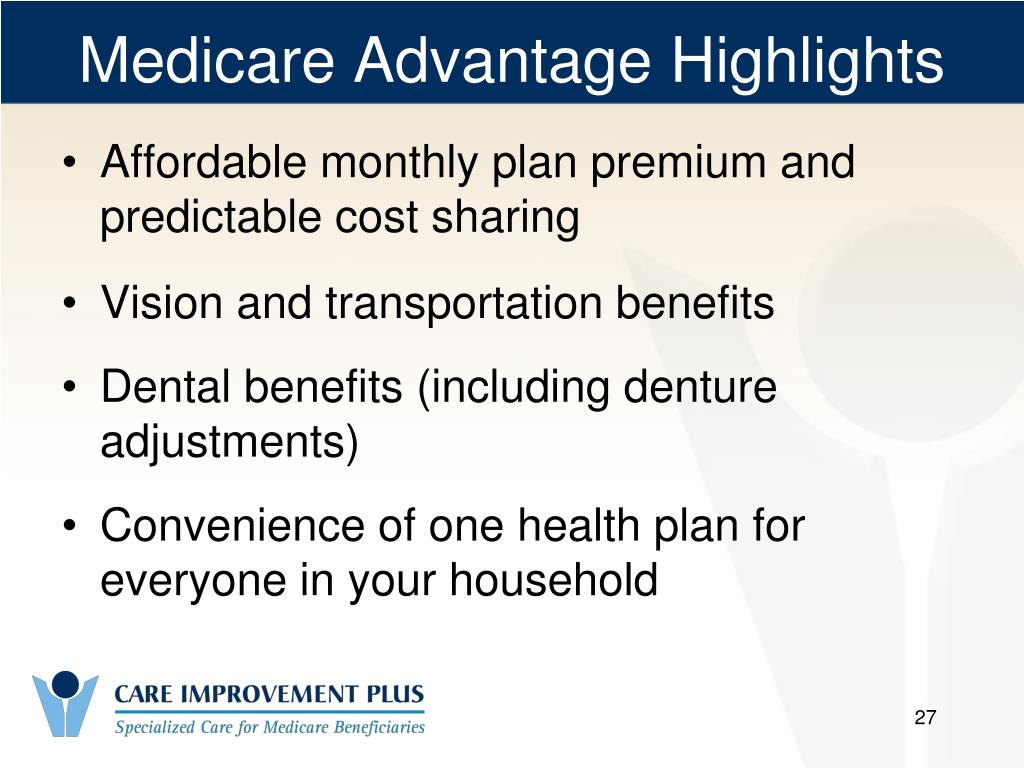 Medicare Advantage Highlights

• Affordable monthly plan premium and predictable cost sharing

• Vision and transportation benefits

• Dental benefits (including denture adjustments)

• Convenience of one health plan for everyone in your household

CARE IMPROVEMENT PLUS
Specialized Care for Medicare Beneficiaries

27